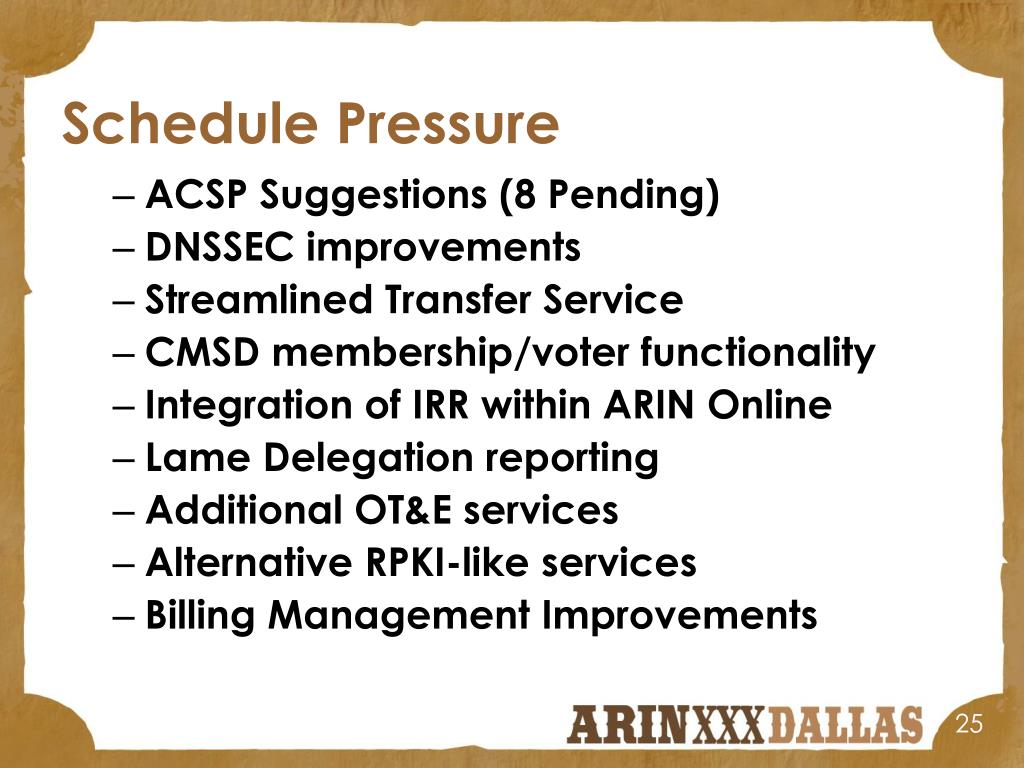 Schedule Pressure

– ACSP Suggestions (8 Pending)
– DNSSEC improvements
– Streamlined Transfer Service
– CMSD membership/voter functionality
– Integration of IRR within ARIN Online
– Lame Delegation reporting
– Additional OT&E services
– Alternative RPKI-like services
– Billing Management Improvements

ARIN XXX DALLAS

25